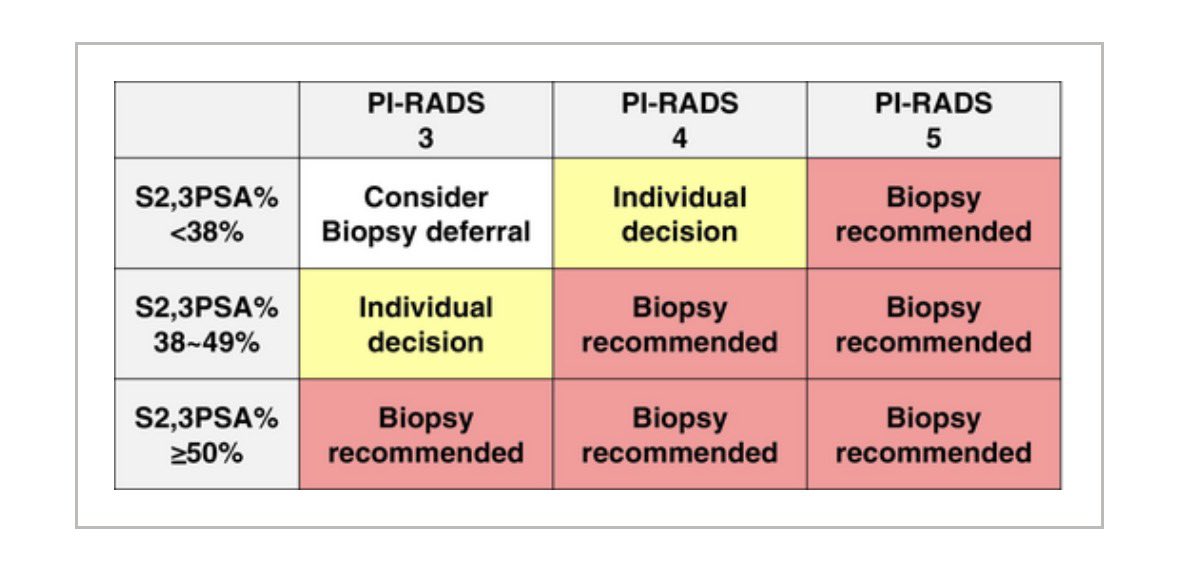 | | PI-RADS 3 | PI-RADS 4 | PI-RADS 5 |
|---|---|---|---|
| S2,3PSA% <38% | Consider Biopsy deferral | Individual decision | Biopsy recommended |
| S2,3PSA% 38~49% | Individual decision | Biopsy recommended | Biopsy recommended |
| S2,3PSA% ≥50% | Biopsy recommended | Biopsy recommended | Biopsy recommended |